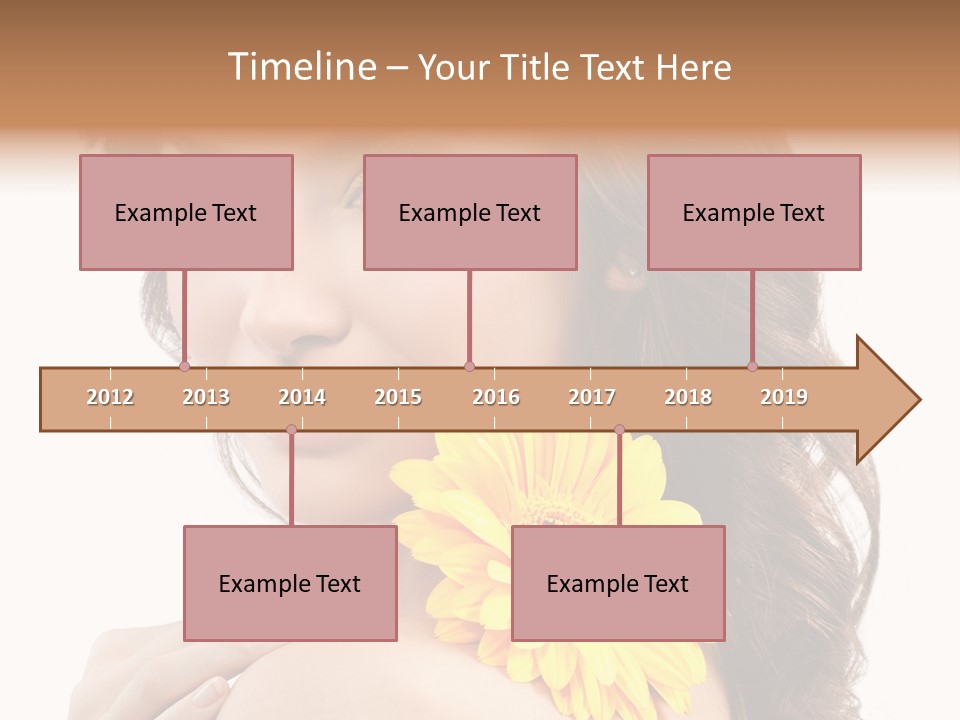 Timeline – Your Title Text Here

Example Text

Example Text

Example Text

2012 2013 2014 2015 2016 2017 2018 2019

Example Text

Example Text